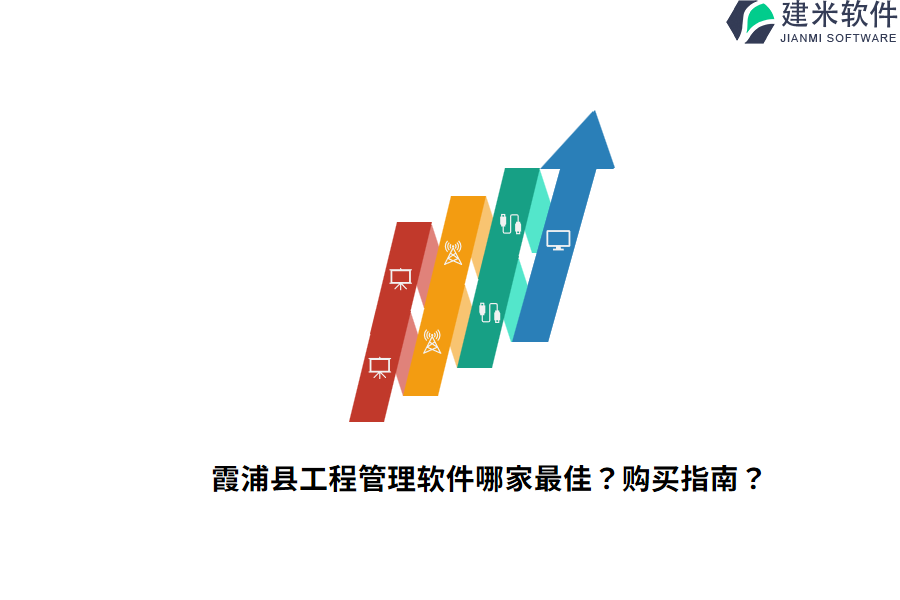 建米软件
JIANMI SOFTWARE

霞浦县工程管理软件哪家最佳？购买指南？